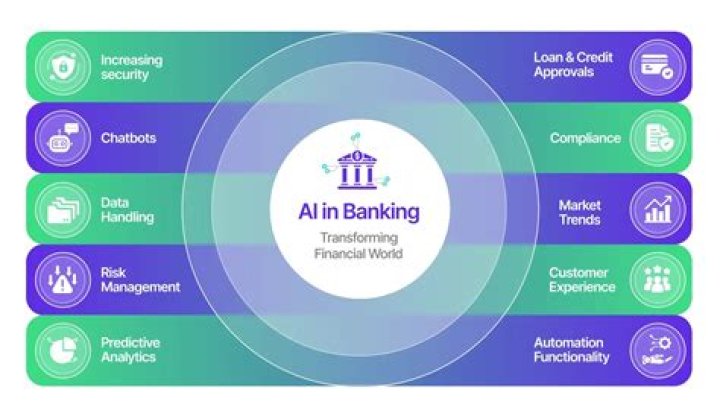 Increasing security

Chatbots

Data Handling

Risk Management

Predictive Analytics

AI in Banking

Transforming Financial World

Loan & Credit Approvals

Compliance

Market Trends

Customer Experience

Automation Functionality